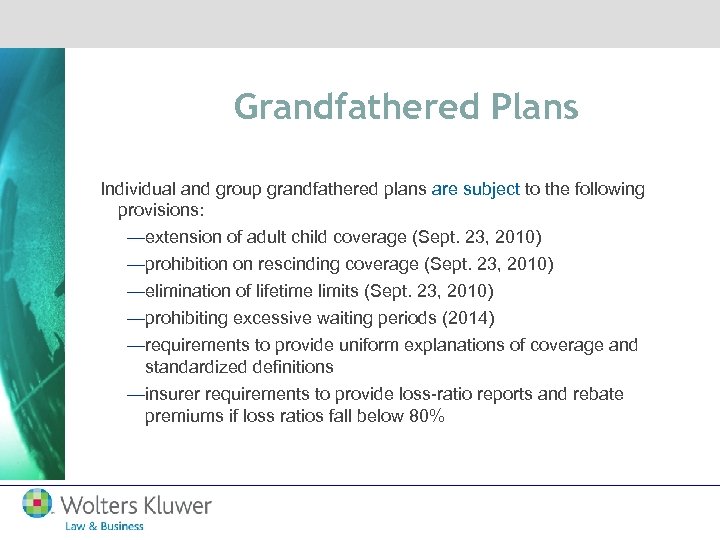 Grandfathered Plans

Individual and group grandfathered plans are subject to the following provisions:

—extension of adult child coverage (Sept. 23, 2010)

—prohibition on rescinding coverage (Sept. 23, 2010)

—elimination of lifetime limits (Sept. 23, 2010)

—prohibiting excessive waiting periods (2014)

—requirements to provide uniform explanations of coverage and standardized definitions

—insurer requirements to provide loss-ratio reports and rebate premiums if loss ratios fall below 80%

Wolters Kluwer
Law & Business